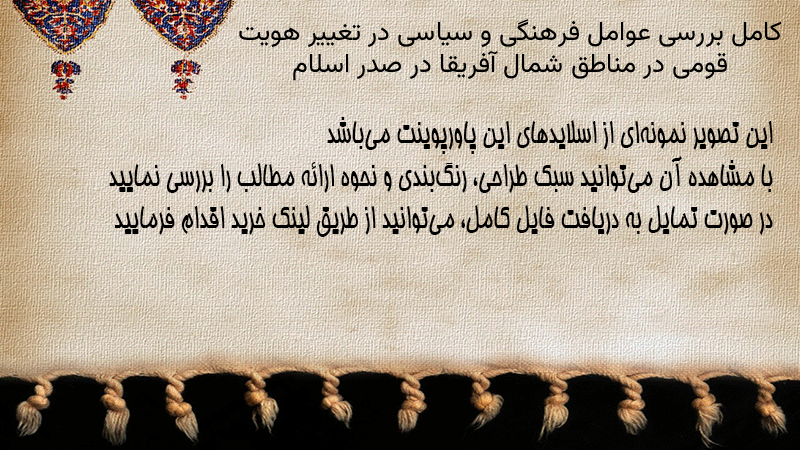 کامل بررسی عوامل فرهنگی و سیاسی در تغییر هویت قومی در مناطق شمال آفریقا در صدر اسلام

این تصویر نمونه‌ای از اسلایدهای این پاورپوینت می‌باشد
با مشاهده آن می‌توانید سبک طراحی، رنگ‌بندی و نحوه ارائه مطالب را بررسی نمایید
در صورت تمایل به دریافت فایل کامل، می‌توانید از طریق لینک خرید اقدام فرمایید